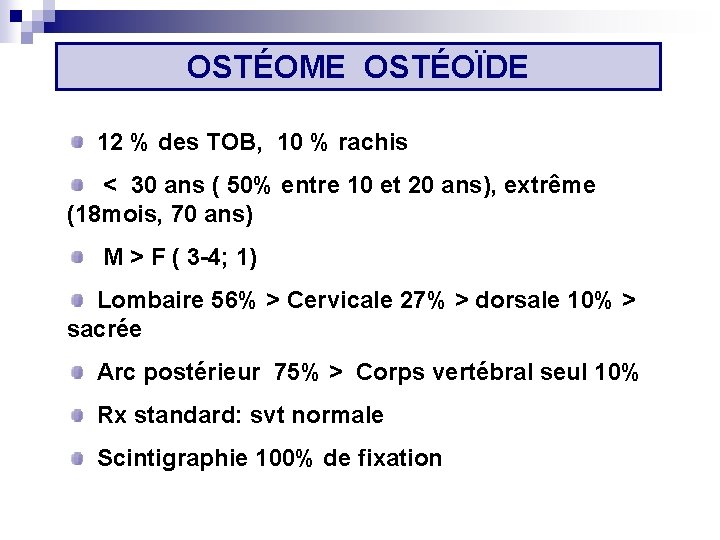 OSTÉOME OSTÉOÏDE

12 % des TOB, 10 % rachis

< 30 ans ( 50% entre 10 et 20 ans), extrême (18mois, 70 ans)

M > F ( 3-4; 1)

Lombaire 56% > Cervicale 27% > dorsale 10% > sacrée

Arc postérieur 75% > Corps vertébral seul 10%

Rx standard: svt normale

Scintigraphie 100% de fixation